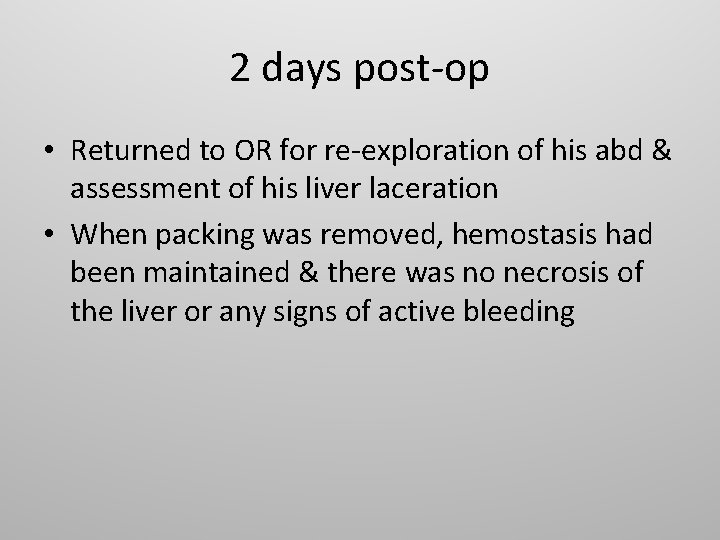 2 days post-op

• Returned to OR for re-exploration of his abd & assessment of his liver laceration
• When packing was removed, hemostasis had been maintained & there was no necrosis of the liver or any signs of active bleeding